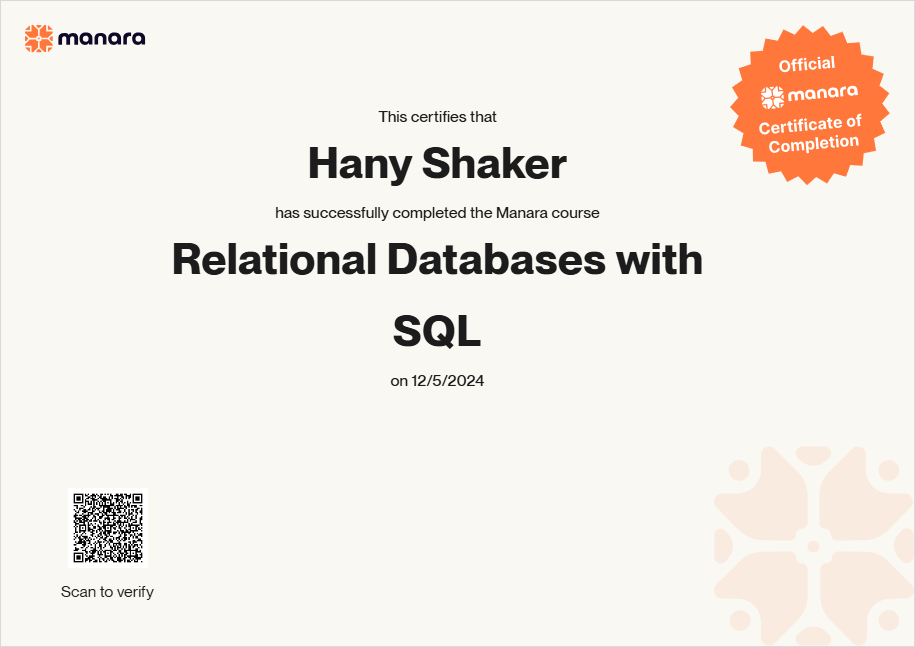 manara

Official
manara
Certificate of Completion

This certifies that

Hany Shaker

has successfully completed the Manara course

Relational Databases with SQL

on 12/5/2024

Scan to verify